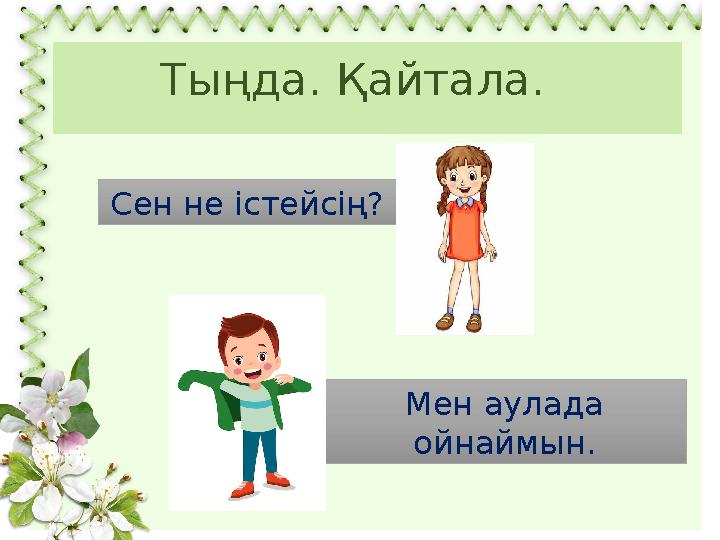 Тыңда. Қайтала.

Сен не істейсің?

Мен аулада ойнаймын.